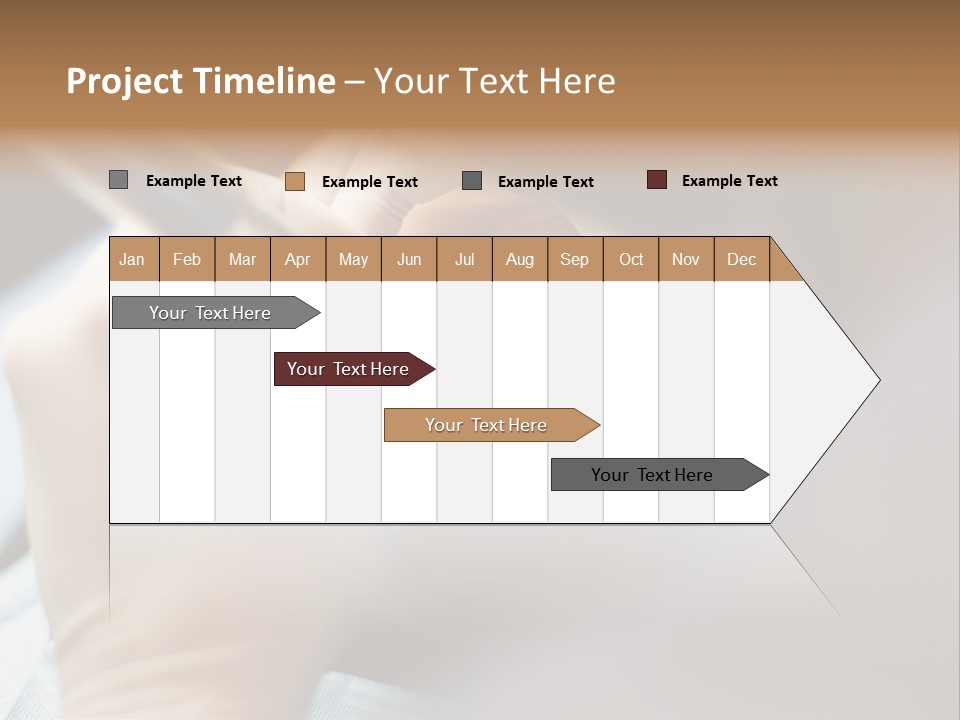 Project Timeline – Your Text Here

Example Text
Example Text
Example Text
Example Text

| Jan | Feb | Mar | Apr | May | Jun | Jul | Aug | Sep | Oct | Nov | Dec |
|---|---|---|---|---|---|---|---|---|---|---|---|

Your Text Here

Your Text Here

Your Text Here

Your Text Here